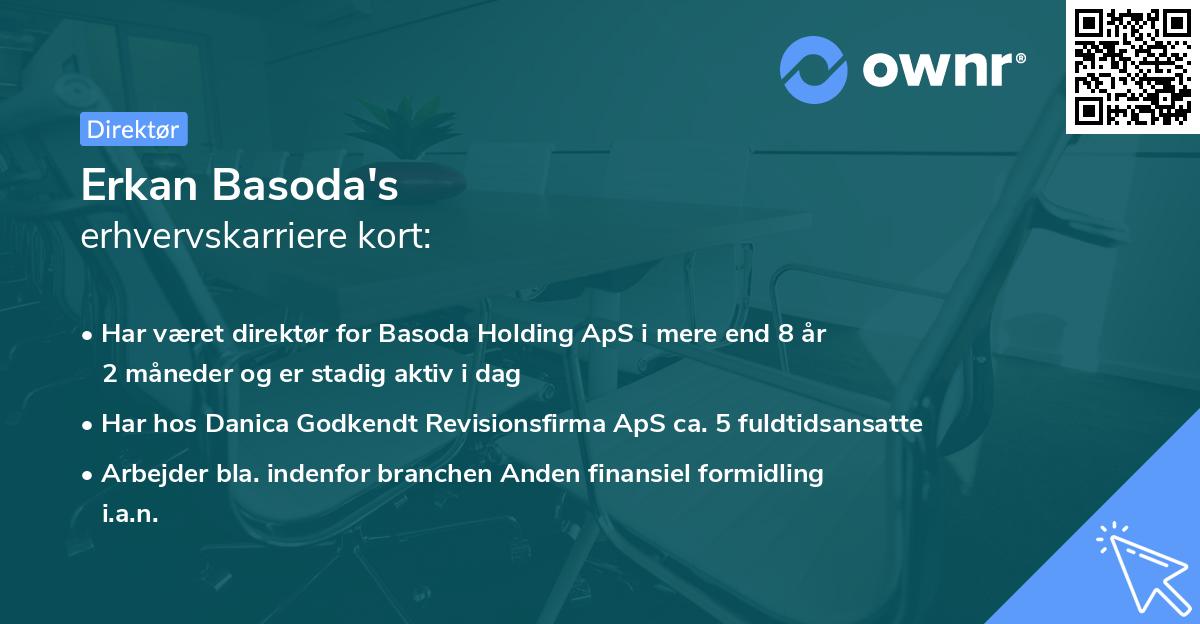 ownr®

Direktør

Erkan Basoda's
erhvervskarriere kort:

• Har været direktør for Basoda Holding ApS i mere end 8 år 2 måneder og er stadig aktiv i dag

• Har hos Danica Godkendt Revisionsfirma ApS ca. 5 fuldtidsansatte

• Arbejder bla. indenfor branchen Anden finansiel formidling i.a.n.